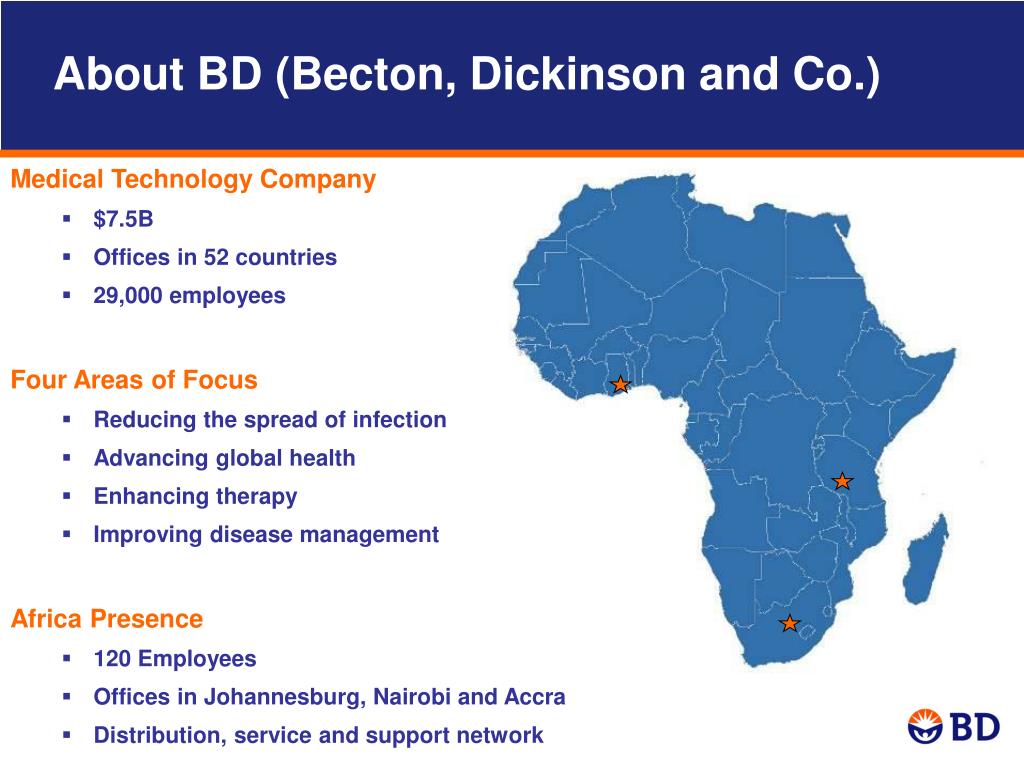 About BD (Becton, Dickinson and Co.)

Medical Technology Company
- \$7.5B
- Offices in 52 countries
- 29,000 employees

Four Areas of Focus
- Reducing the spread of infection
- Advancing global health
- Enhancing therapy
- Improving disease management

Africa Presence
- 120 Employees
- Offices in Johannesburg, Nairobi and Accra
- Distribution, service and support network

BD